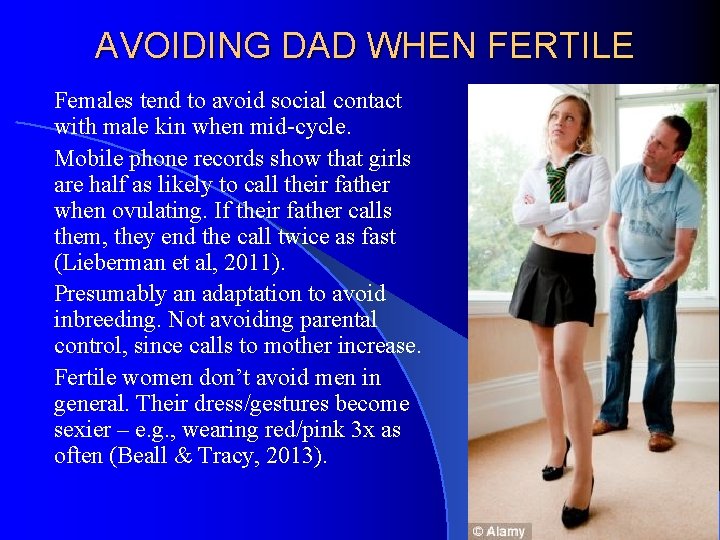 AVOIDING DAD WHEN FERTILE

Females tend to avoid social contact with male kin when mid-cycle.

Mobile phone records show that girls are half as likely to call their father when ovulating. If their father calls them, they end the call twice as fast (Lieberman et al, 2011).

Presumably an adaptation to avoid inbreeding. Not avoiding parental control, since calls to mother increase.

Fertile women don't avoid men in general. Their dress/gestures become sexier – e.g., wearing red/pink 3x as often (Beall & Tracy, 2013).

© Alamy